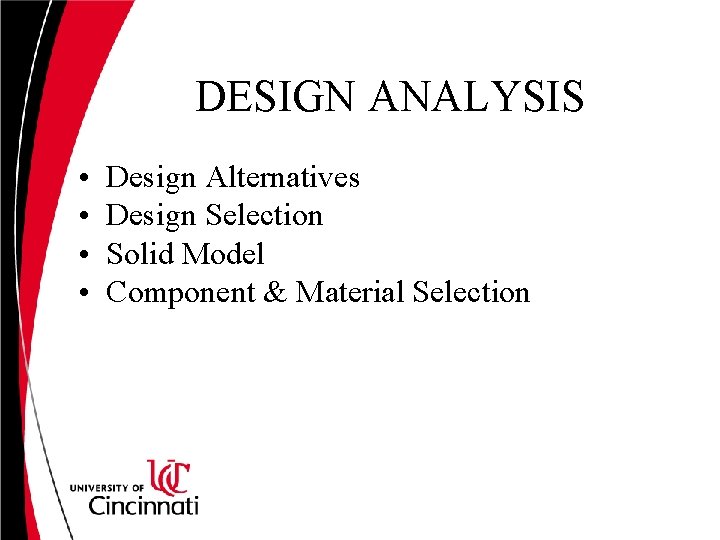 DESIGN ANALYSIS

• Design Alternatives
• Design Selection
• Solid Model
• Component & Material Selection

UC
UNIVERSITY OF
Cincinnati